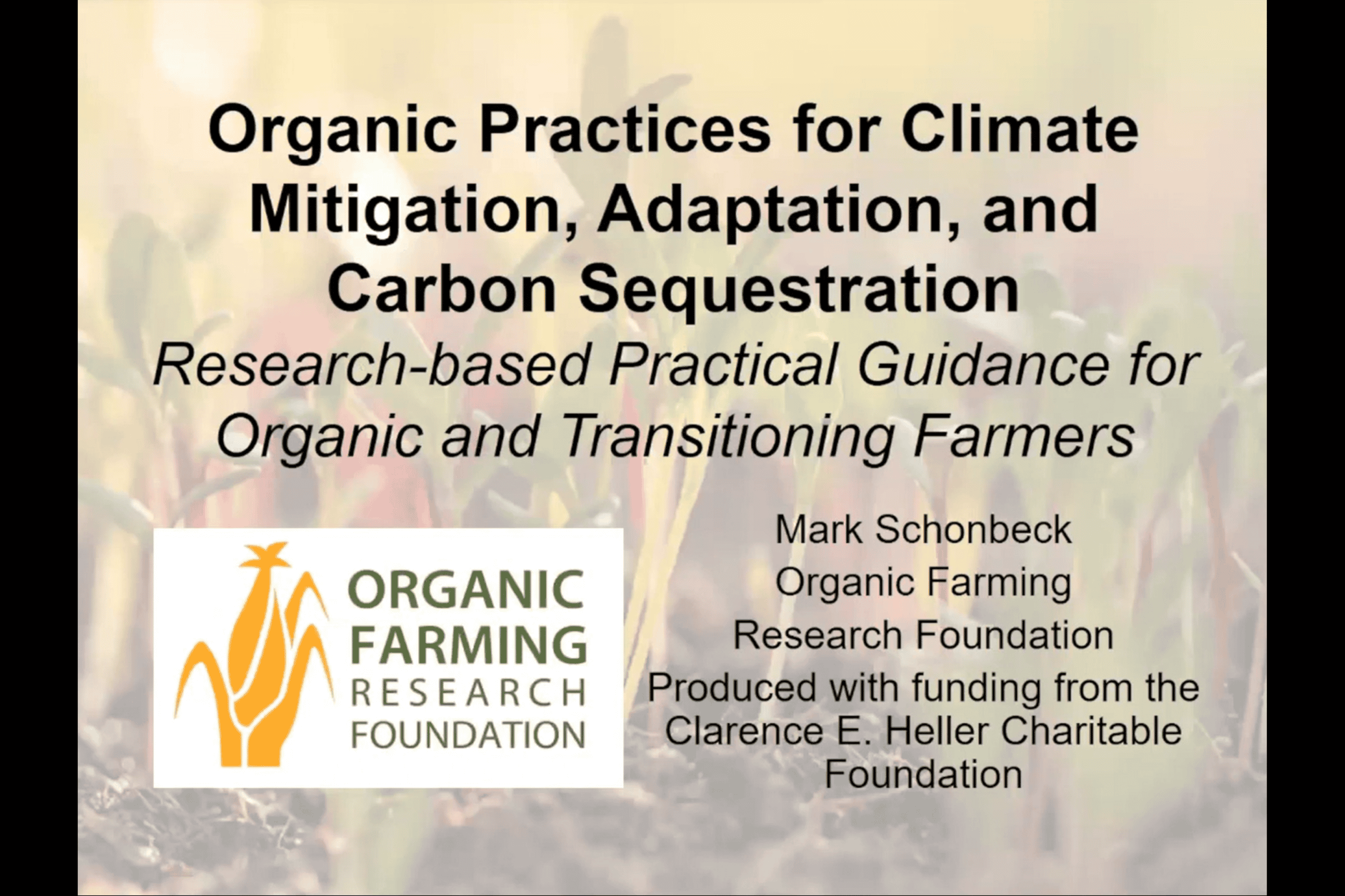 Organic Practices for Climate Mitigation, Adaptation, and Carbon Sequestration

Research-based Practical Guidance for Organic and Transitioning Farmers

ORGANIC FARMING RESEARCH FOUNDATION

Mark Schonbeck
Organic Farming
Research Foundation
Produced with funding from the Clarence E. Heller Charitable Foundation